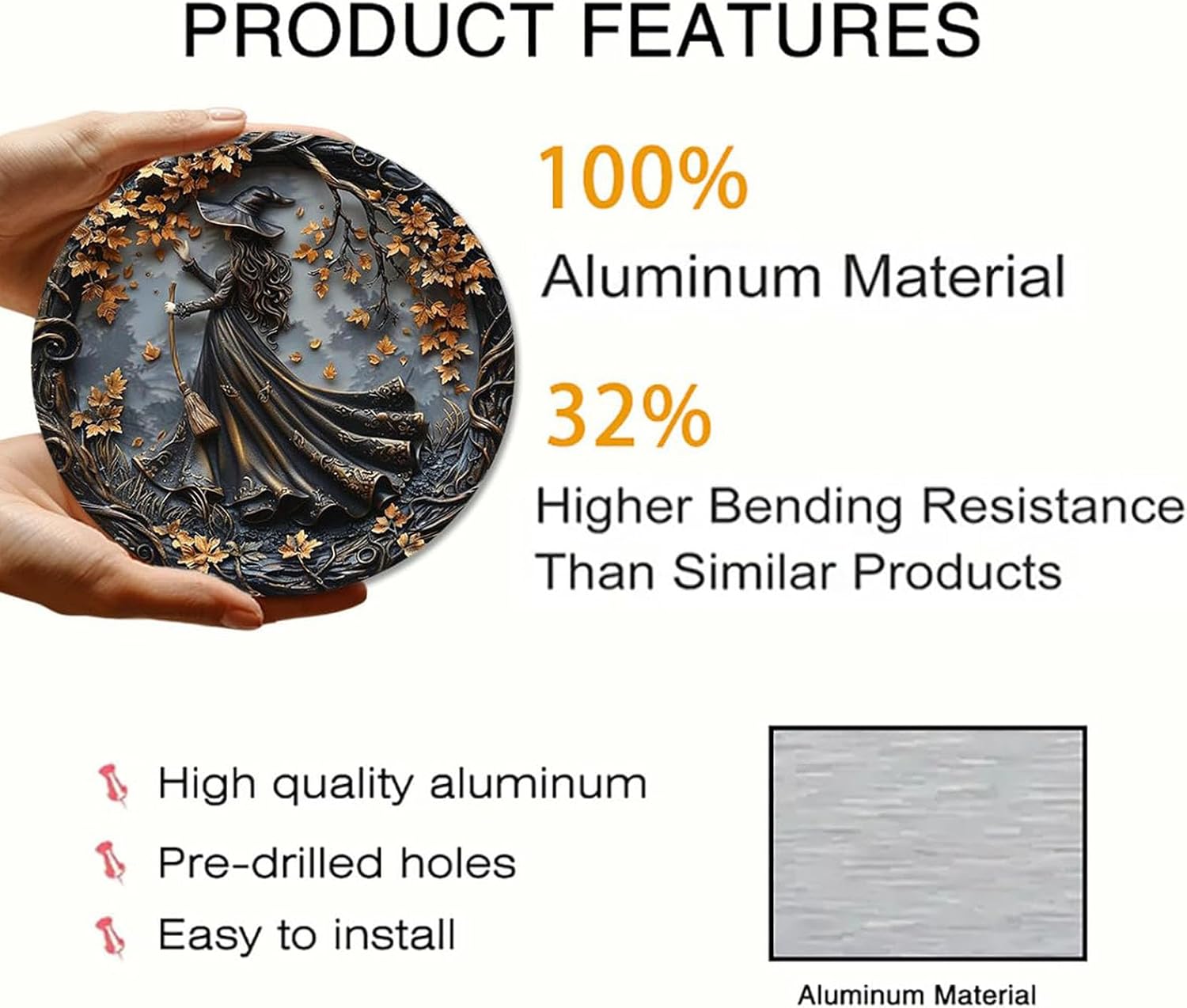 PRODUCT FEATURES

100%
Aluminum Material

32%
Higher Bending Resistance Than Similar Products

High quality aluminum

Pre-drilled holes

Easy to install

Aluminum Material